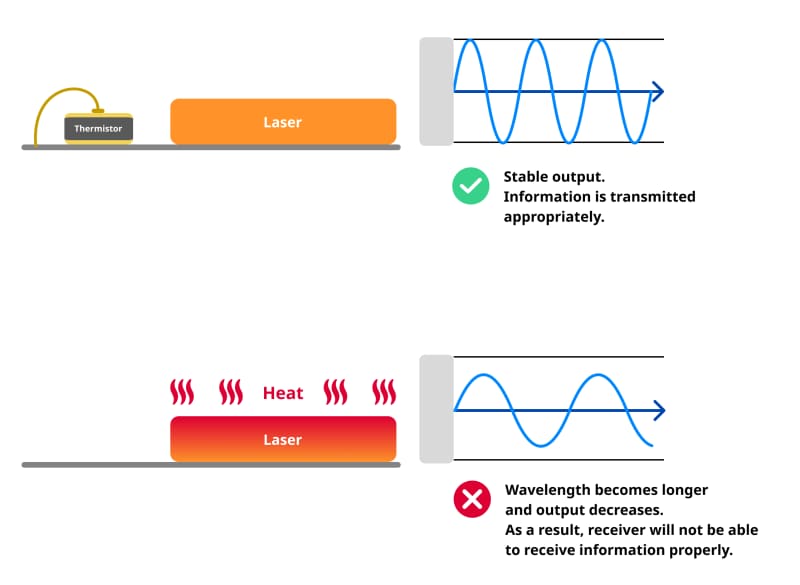 Thermistor

Laser

Stable output.
Information is transmitted appropriately.

Heat

Laser

Wavelength becomes longer and output decreases.
As a result, receiver will not be able to receive information properly.